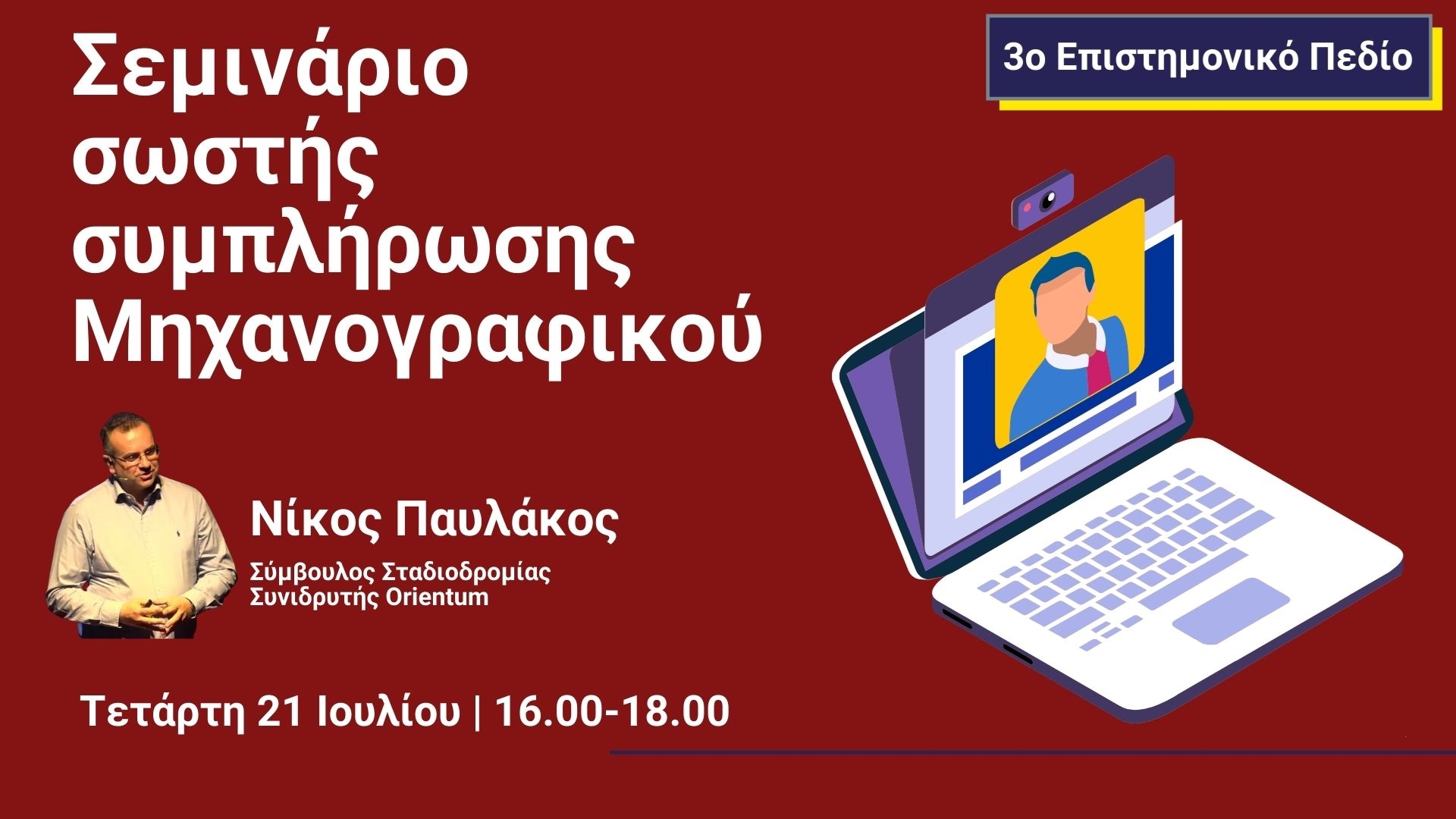 Σεμινάριο σωστής συμπλήρωσης Μηχανογραφικού

3ο Επιστημονικό Πεδίο

Νίκος Παυλάκος

Σύμβουλος Σταδιοδρομίας
Συνιδρυτής Orientum

Τετάρτη 21 Ιουλίου | 16.00-18.00